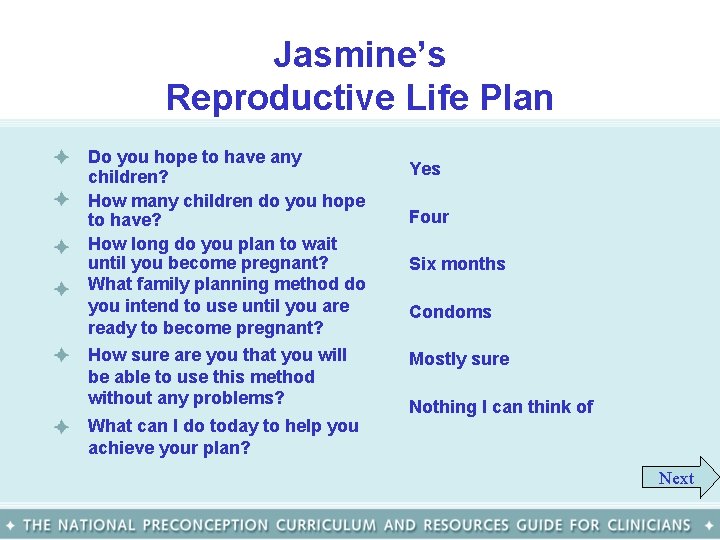 Jasmine's
Reproductive Life Plan

Do you hope to have any children?

How many children do you hope to have?

How long do you plan to wait until you become pregnant?

What family planning method do you intend to use until you are ready to become pregnant?

How sure are you that you will be able to use this method without any problems?

What can I do today to help you achieve your plan?

Yes

Four

Six months

Condoms

Mostly sure

Nothing I can think of

Next

THE NATIONAL PRECONCEPTION CURRICULUM AND RESOURCES GUIDE FOR CLINICIANS